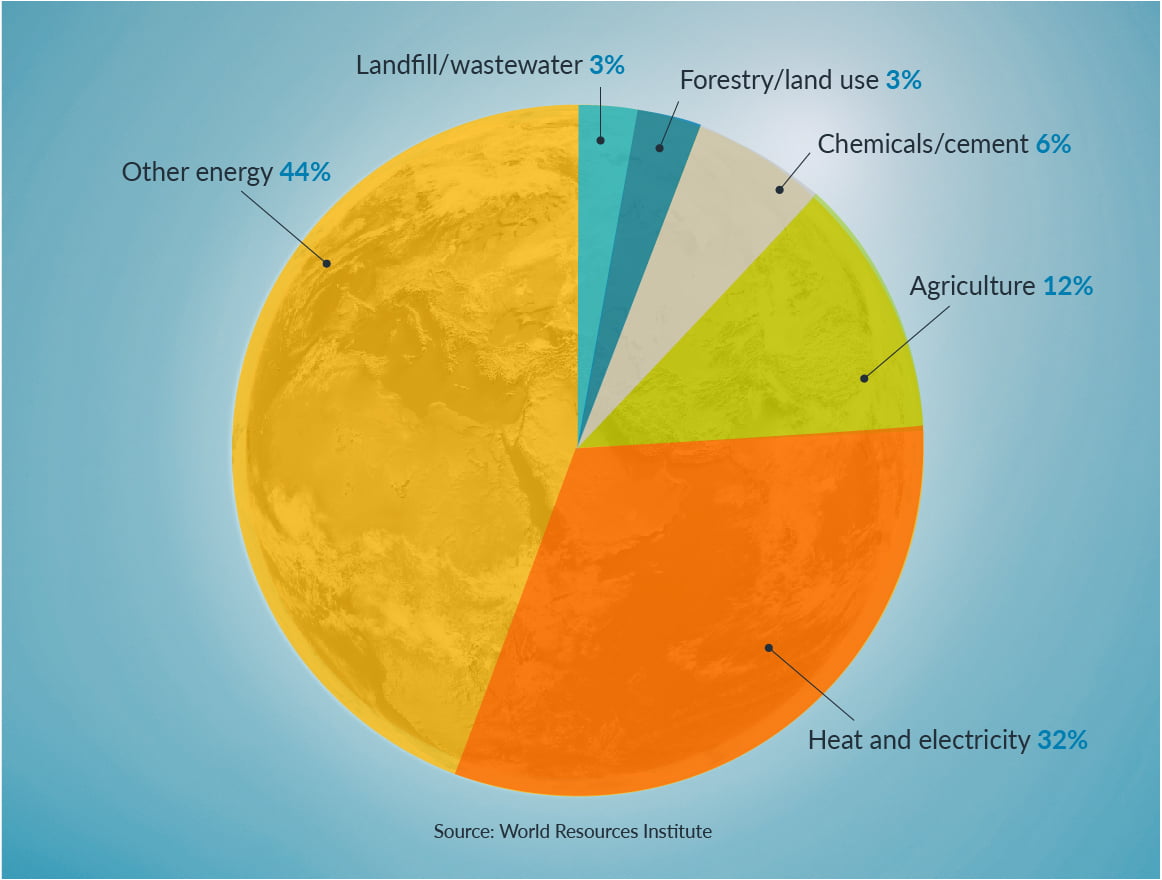 Landfill/wastewater 3%

Forestry/land use 3%

Chemicals/cement 6%

Other energy 44%

Agriculture 12%

Heat and electricity 32%

Source: World Resources Institute